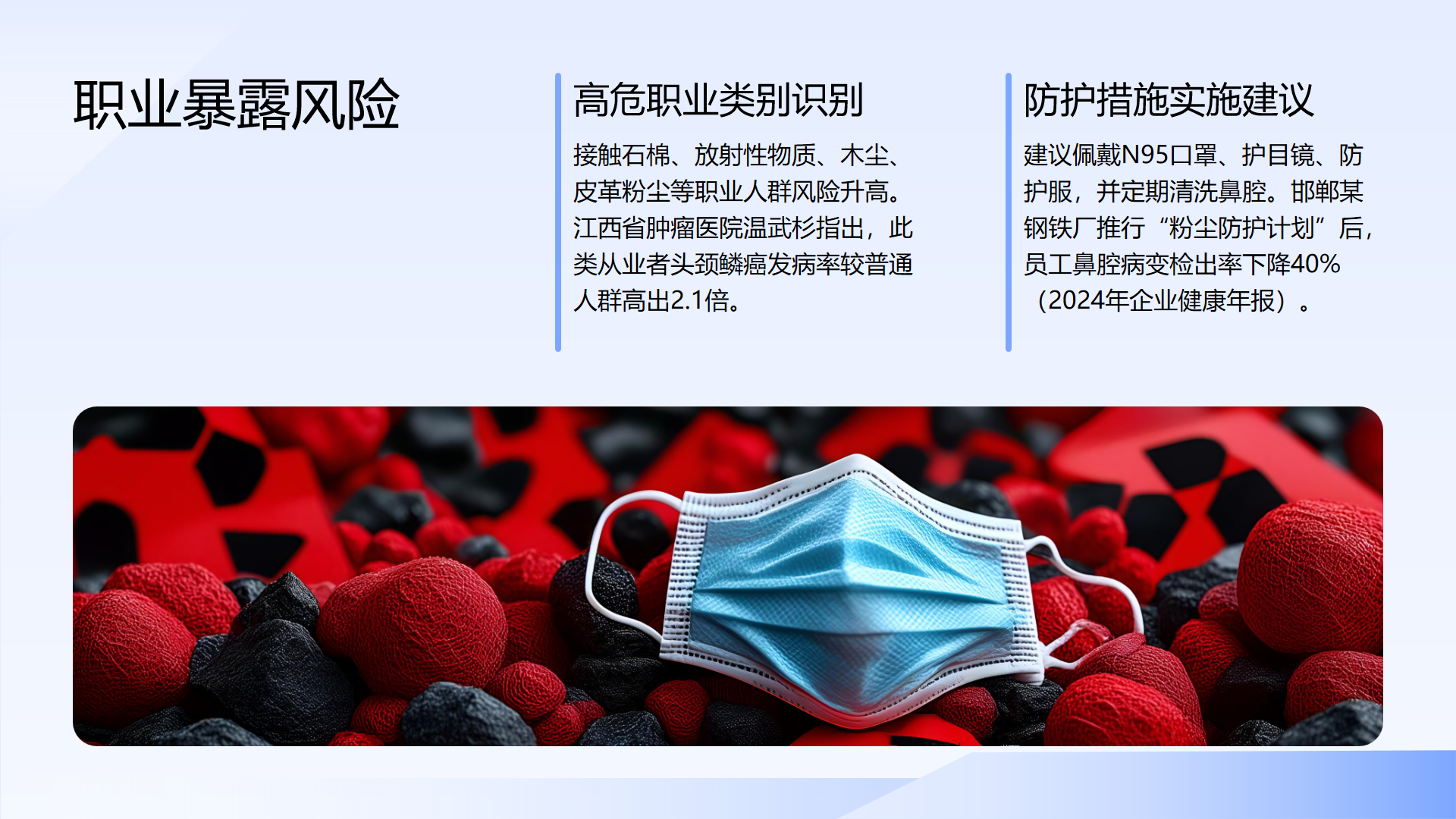 职业暴露风险

高危职业类别识别

接触石棉、放射性物质、木尘、皮革粉尘等职业人群风险升高。江西省肿瘤医院温武杉指出，此类从业者头颈鳞癌发病率较普通人群高出2.1倍。

防护措施实施建议

建议佩戴N95口罩、护目镜、防护服，并定期清洗鼻腔。邯郸某钢铁厂推行“粉尘防护计划”后，员工鼻腔病变检出率下降40%（2024年企业健康年报）。